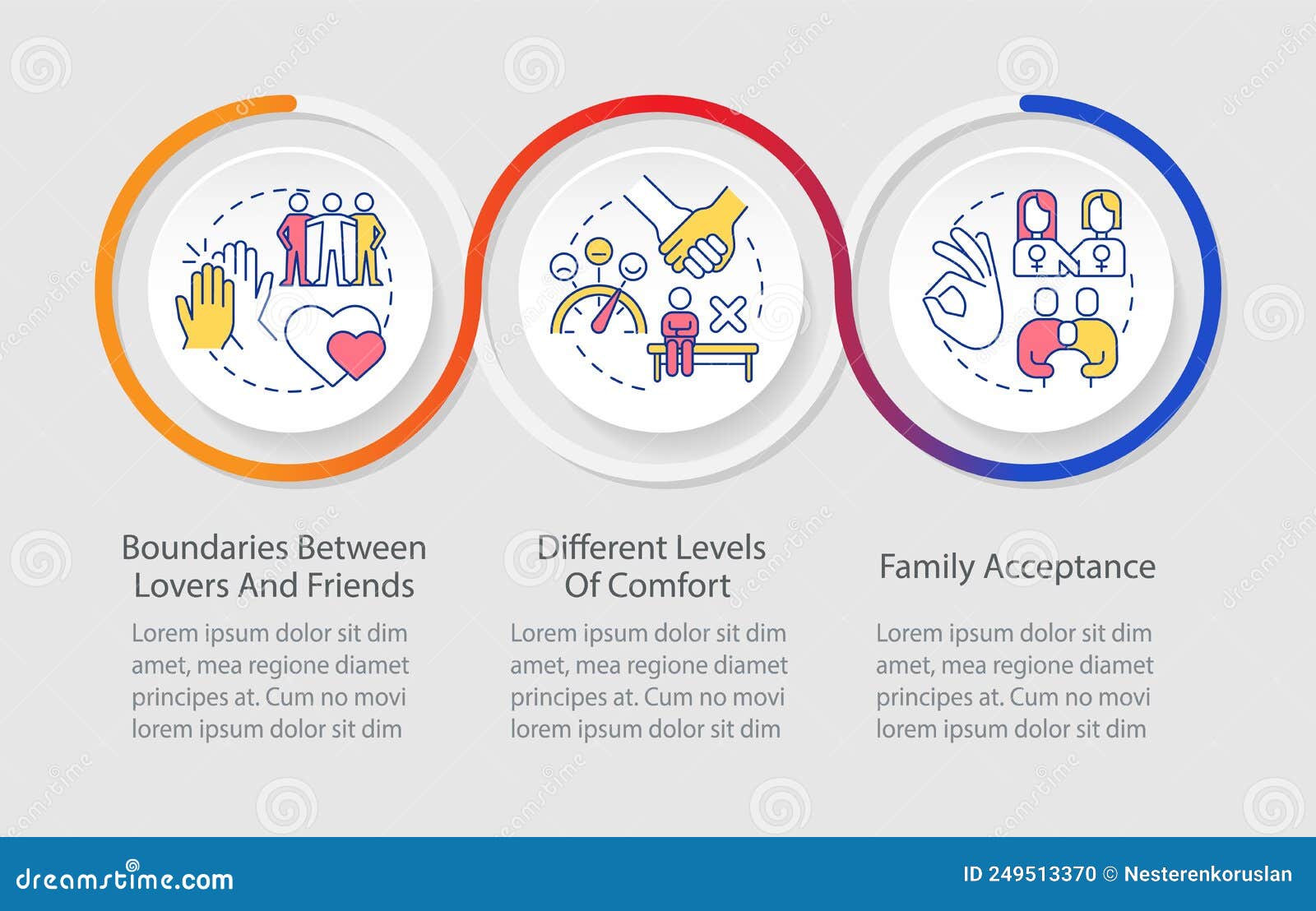 Boundaries Between Lovers And Friends

Lorem ipsum dolor sit dim amet, mea regione diamet principes at. Cum no movi lorem ipsum dolor sit dim

Different Levels Of Comfort

Lorem ipsum dolor sit dim amet, mea regione diamet principes at. Cum no movi lorem ipsum dolor sit dim

Family Acceptance

Lorem ipsum dolor sit dim amet, mea regione diamet principes at. Cum no movi lorem ipsum dolor sit dim

dreamstime.com

ID 249513370 © Nesterenkoruslan